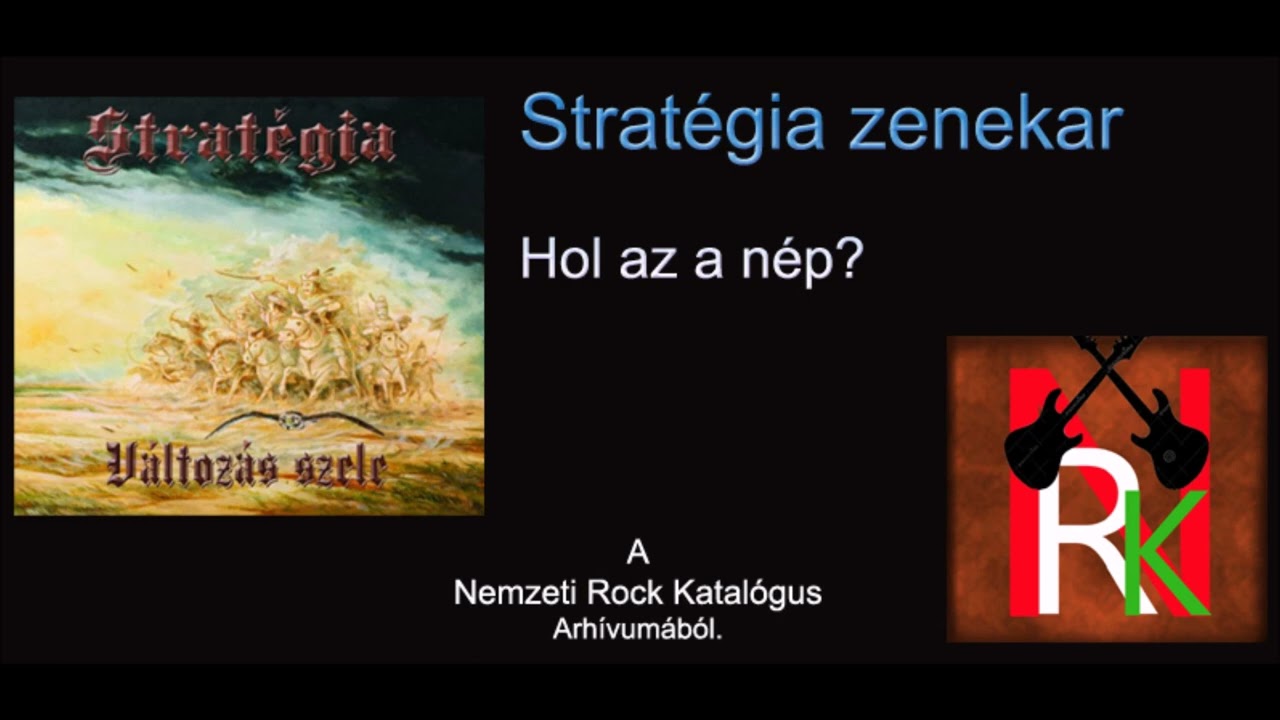 Stratégia

Változás szele

Stratégia zenekar

Hol az a nép?

A
Nemzeti Rock Katalógus
Arhívumából.

NRK